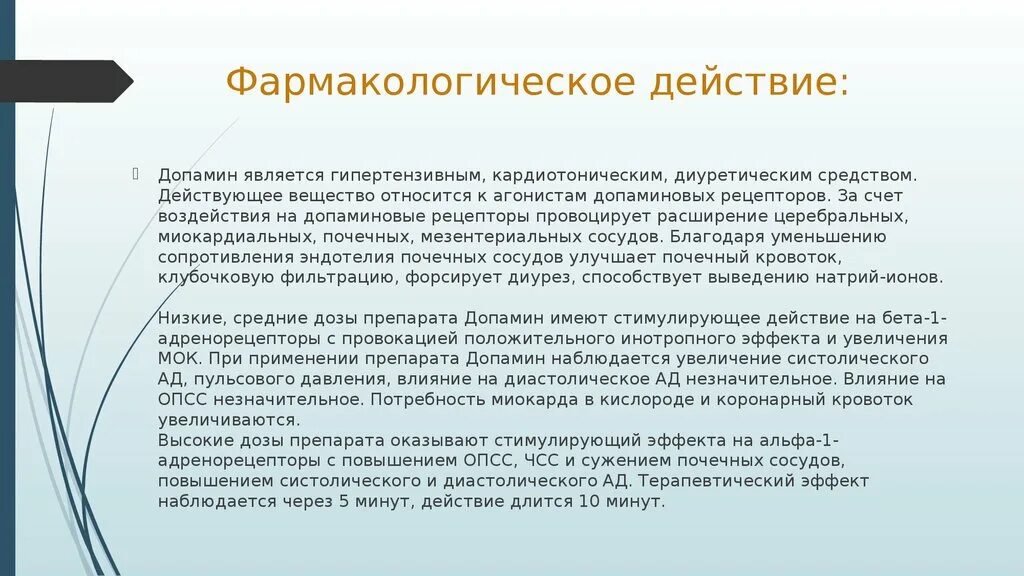 Фармакологическое действие:

Допамин является гипертензивным, кардиотоническим, диуретическим средством. Действующее вещество относится к агонистам допаминовых рецепторов. За счет воздействия на допаминовые рецепторы провоцирует расширение церебральных, миокардиальных, почечных, мезентериальных сосудов. Благодаря уменьшению сопротивления эндотелия почечных сосудов улучшает почечный кровоток, клубочковую фильтрацию, форсирует диурез, способствует выведению натрий-ионов.

Низкие, средние дозы препарата Допамин имеют стимулирующее действие на бета-1-адренорецепторы с провокацией положительного инотропного эффекта и увеличения МОК. При применении препарата Допамин наблюдается увеличение систолического АД, пульсового давления, влияние на диастолическое АД незначительное. Влияние на ОПСС незначительное. Потребность миокарда в кислороде и коронарный кровоток увеличиваются.
Высокие дозы препарата оказывают стимулирующий эффекта на альфа-1-адренорецепторы с повышением ОПСС, ЧСС и сужением почечных сосудов, повышением систолического и диастолического АД. Терапевтический эффект наблюдается через 5 минут, действие длится 10 минут.